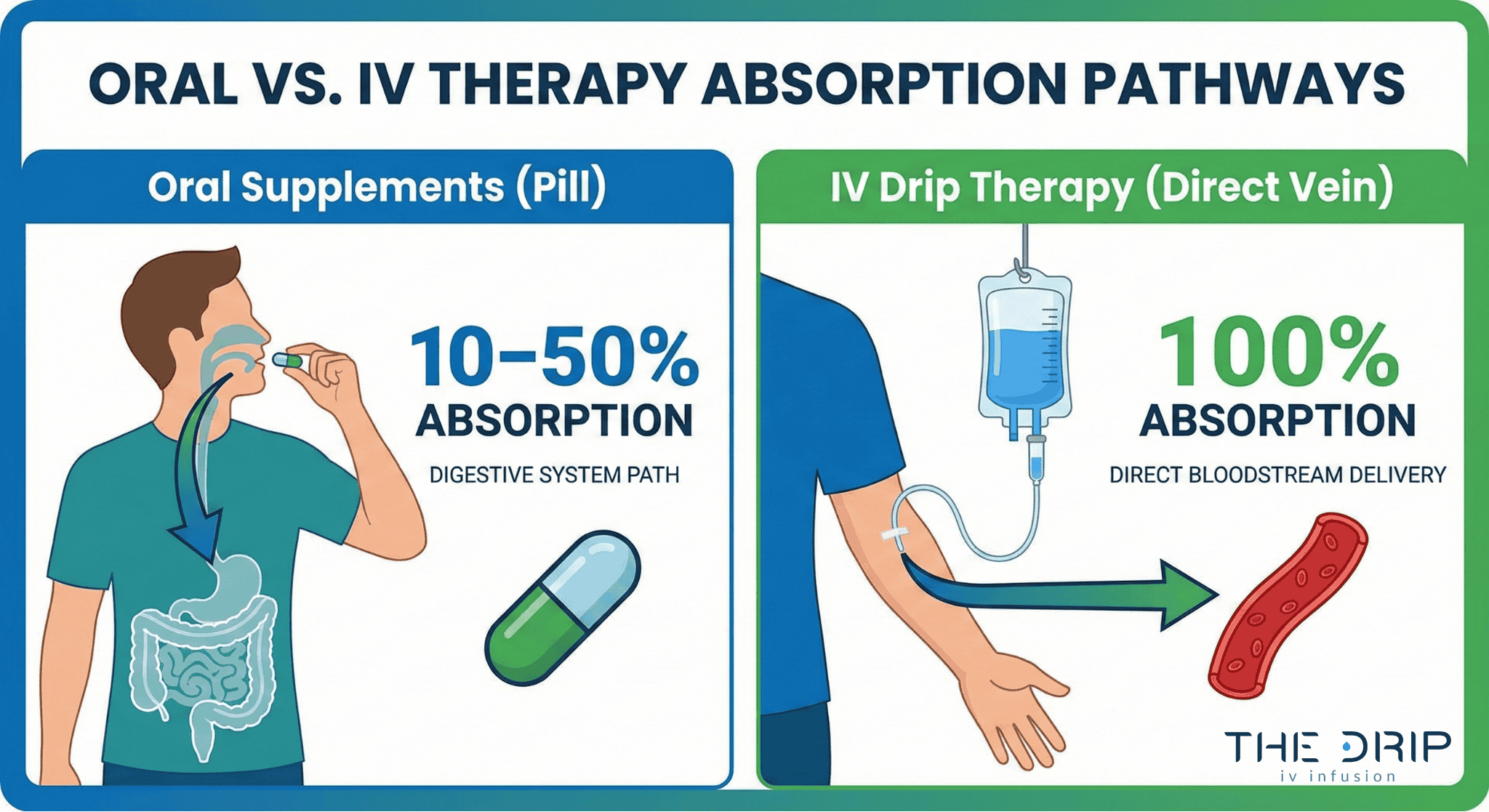 ORAL VS. IV THERAPY ABSORPTION PATHWAYS

Oral Supplements (Pill)

10–50%
ABSORPTION
DIGESTIVE SYSTEM PATH

IV Drip Therapy (Direct Vein)

100%
ABSORPTION
DIRECT BLOODSTREAM DELIVERY

THE DRIP
iv infusion